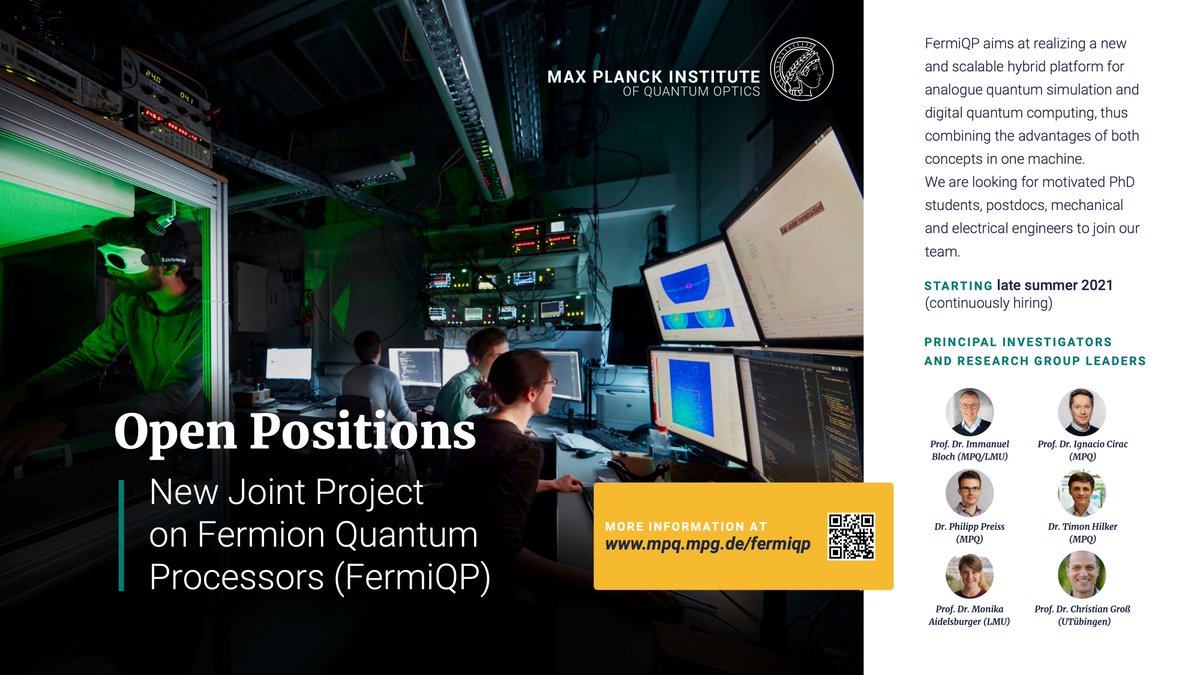 MAX PLANCK INSTITUTE
OF QUANTUM OPTICS

Open Positions

New Joint Project on Fermion Quantum Processors (FermiQP)

MORE INFORMATION AT
www.mpq.mpg.de/fermiqp

FermiQP aims at realizing a new and scalable hybrid platform for analogue quantum simulation and digital quantum computing, thus combining the advantages of both concepts in one machine.
We are looking for motivated PhD students, postdocs, mechanical and electrical engineers to join our team.

STARTING late summer 2021
(continuously hiring)

PRINCIPAL INVESTIGATORS AND RESEARCH GROUP LEADERS

Prof. Dr. Immanuel Bloch (MPQ/LMU)

Prof. Dr. Ignacio Cirac (MPQ)

Dr. Philipp Preiss (MPQ)

Dr. Timon Hilker (MPQ)

Prof. Dr. Monika Aidelsburger (LMU)

Prof. Dr. Christian Groß (UTübingen)